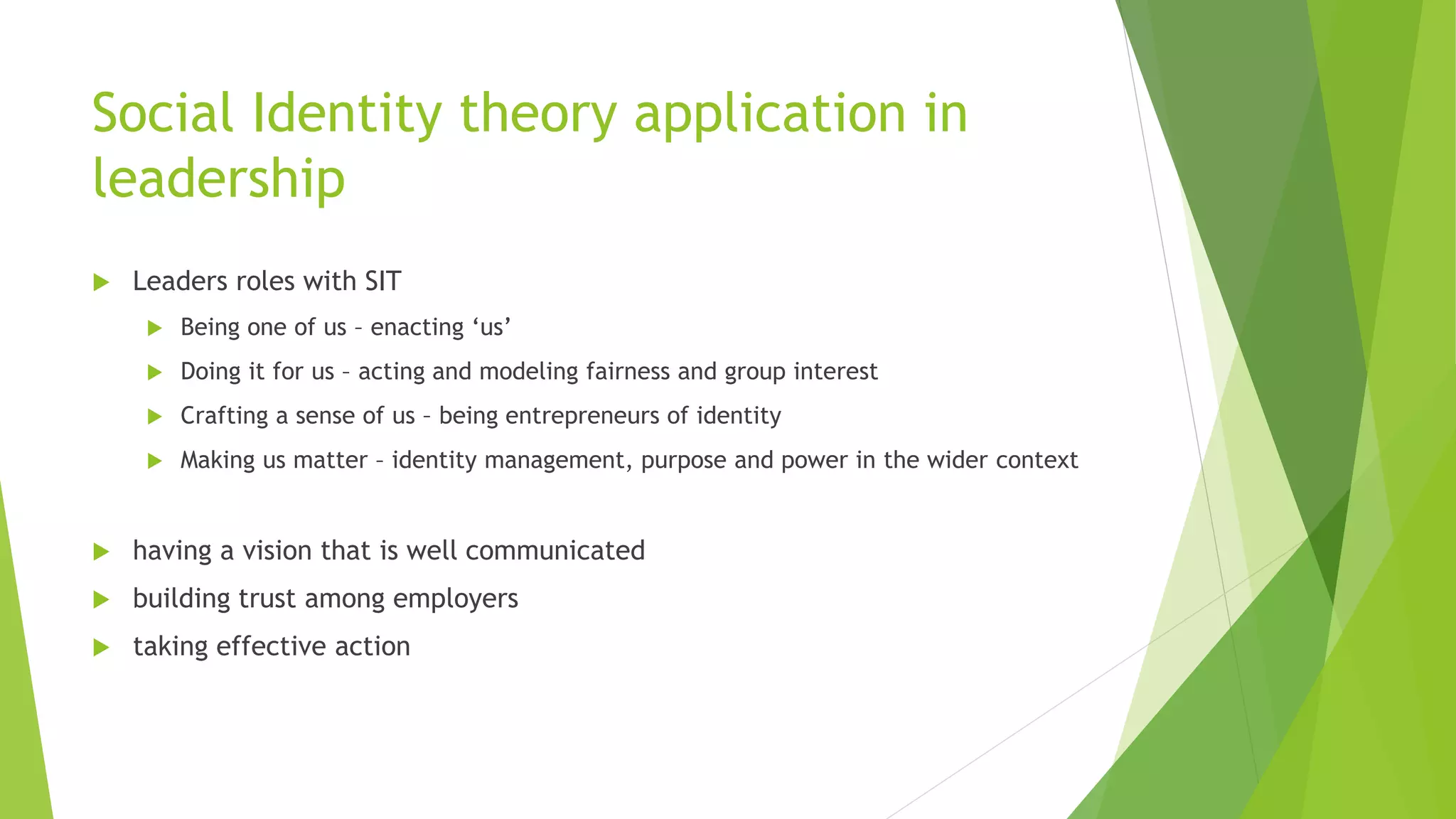 Social Identity theory application in leadership

Leaders roles with SIT

Being one of us – enacting ‘us’

Doing it for us – acting and modeling fairness and group interest

Crafting a sense of us – being entrepreneurs of identity

Making us matter – identity management, purpose and power in the wider context

having a vision that is well communicated

building trust among employers

taking effective action